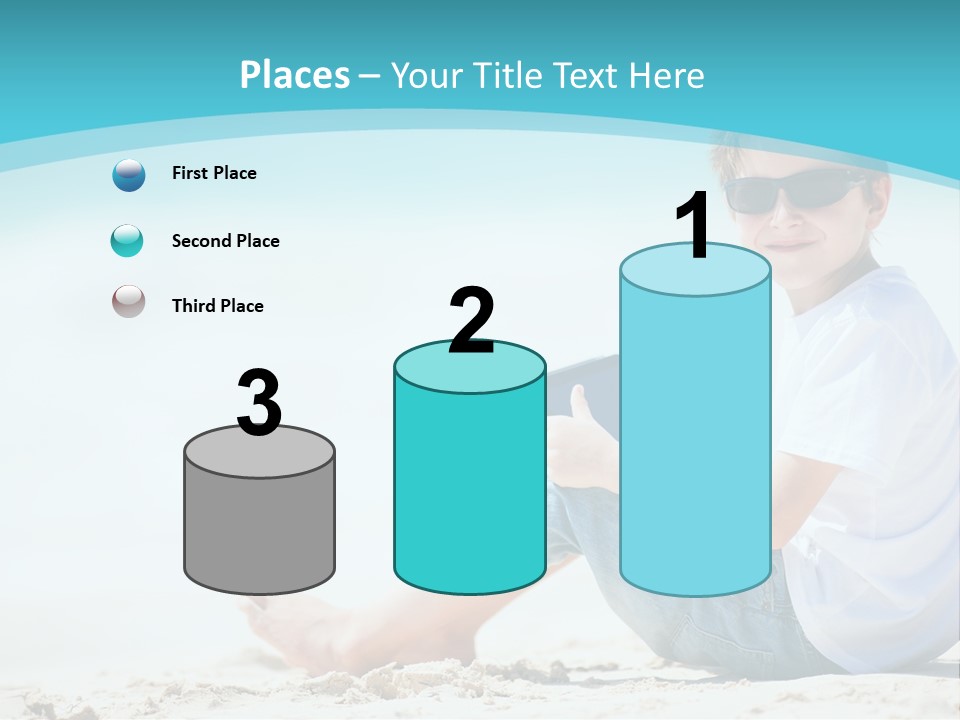 Places – Your Title Text Here

First Place

Second Place

Third Place

3

2

1